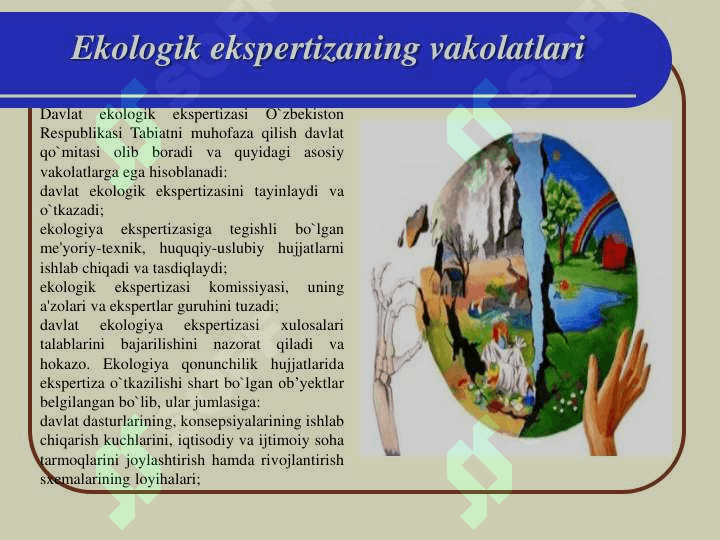 Ekologik ekspertizaning vakolatlari

Davlat ekologik ekspertizasi O`zbekiston Respublikasi Tabiatni muhofaza qilish davlat qo`mitasi olib boradi va quyidagi asosiy vakolatlarga ega hisoblanadi:
davlat ekologik ekspertizasini tayinlaydi va o`tkazadi;
ekologiya ekspertizasiga tegishli bo`lgan me'yoriy-texnik, huquqiy-uslubiy hujjatlarni ishlab chiqadi va tasdiqlaydi;
ekologik ekspertizasi komissiyasi, uning a'zolari va ekspertlar guruhini tuzadi;
davlat ekologiya ekspertizasi xulosalari talablarini bajarilishini nazorat qiladi va hokazo. Ekologiya qonunchilik hujjatlarida ekspertiza o`tkazilishi shart bo`lgan ob’yektlar belgilangan bo`lib, ular jumlasiga:
davlat dasturlarining, konsepsiyalarining ishlab chiqarish kuchlarini, iqtisodiy va ijtimoiy soha tarmoqlarini joylashtirish hamda rivojlantirish sxemalarining loyihalari;